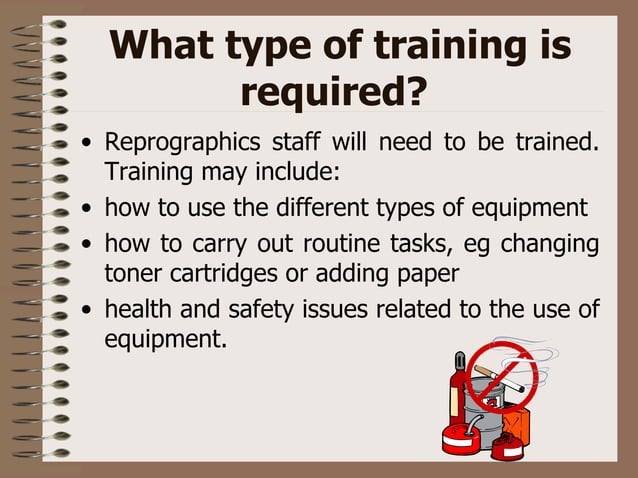 What type of training is required?

• Reprographics staff will need to be trained. Training may include:
• how to use the different types of equipment
• how to carry out routine tasks, eg changing toner cartridges or adding paper
• health and safety issues related to the use of equipment.